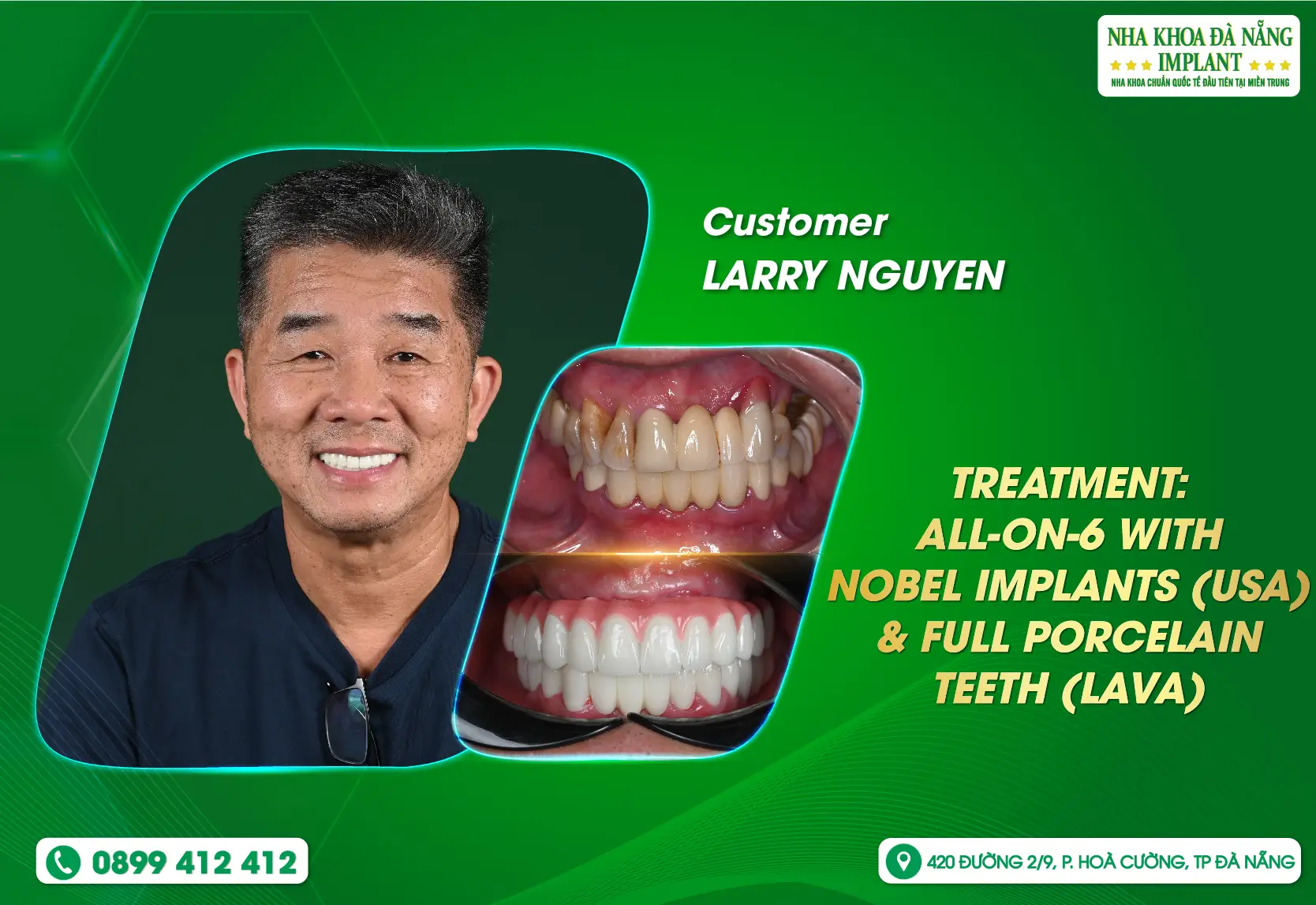 NHA KHOA ĐÀ NẴNG
IMPLANT
NHA KHOA CHUẨN QUỐC TẾ ĐẦU TIÊN TẠI MIỀN TRUNG

Customer
LARRY NGUYEN

TREATMENT:
ALL-ON-6 WITH
NOBEL IMPLANTS (USA)
& FULL PORCELAIN
TEETH (LAVA)

0899 412 412

420 ĐƯỜNG 2/9, P. HOÀ CƯỜNG, TP ĐÀ NẴNG